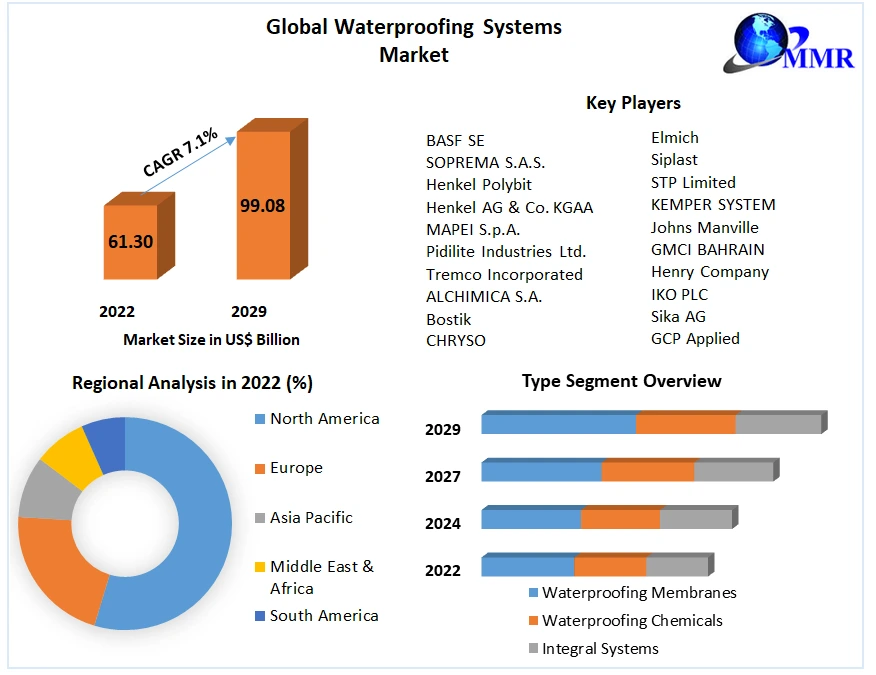 Global Waterproofing Systems Market

MMR

CAGR 7.1%

61.30

99.08

2022

2029

Market Size in US$ Billion

Key Players

BASF SE
SOPREMA S.A.S.
Henkel Polybit
Henkel AG & Co. KGAA
MAPEI S.p.A.
Pidilite Industries Ltd.
Tremco Incorporated
ALCHIMICA S.A.
Bostik
CHRYSO

Elmich
Siplast
STP Limited
KEMPER SYSTEM
Johns Manville
GMCI BAHRAIN
Henry Company
IKO PLC
Sika AG
GCP Applied

Regional Analysis in 2022 (%)

North America
Europe
Asia Pacific
Middle East & Africa
South America

Type Segment Overview

2029
2027
2024
2022

Waterproofing Membranes
Waterproofing Chemicals
Integral Systems